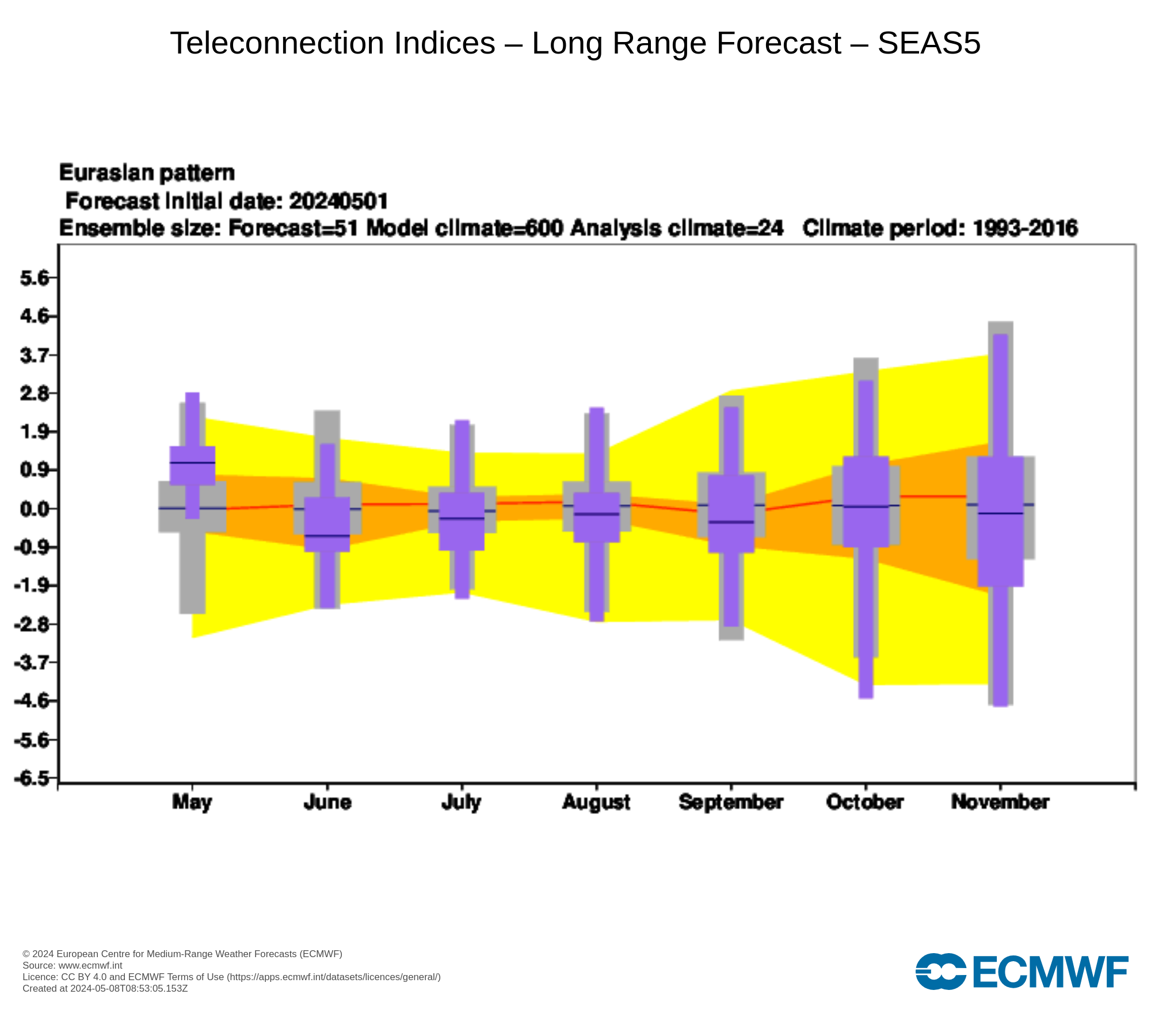 Teleconnection Indices – Long Range Forecast – SEAS5

Eurasian pattern
Forecast initial date: 20240501
Ensemble size: Forecast=51 Model climate=600 Analysis climate=24 Climate period: 1993-2016

5.6
4.6
3.7
2.8
1.9
0.9
0.0
-0.9
-1.9
-2.8
-3.7
-4.6
-5.6
-6.5

May June July August September October November

© 2024 European Centre for Medium-Range Weather Forecasts (ECMWF)
Source: www.ecmwf.int
Licence: CC BY 4.0 and ECMWF Terms of Use (https://apps.ecmwf.int/datasets/licences/general/)
Created at 2024-05-08T08:53:05.153Z

ECMWF